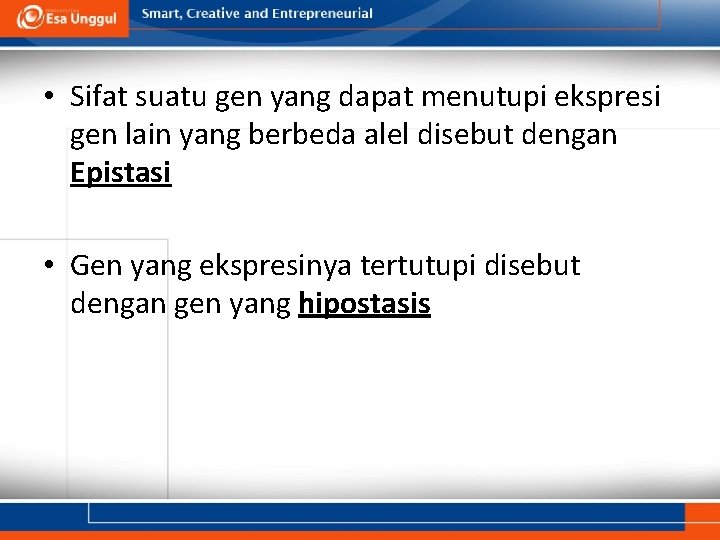 Esa Unggul

Smart, Creative and Entrepreneurial

• Sifat suatu gen yang dapat menutupi ekspresi gen lain yang berbeda alel disebut dengan Epistasi

• Gen yang ekspresinya tertutupi disebut dengan gen yang hipostasis